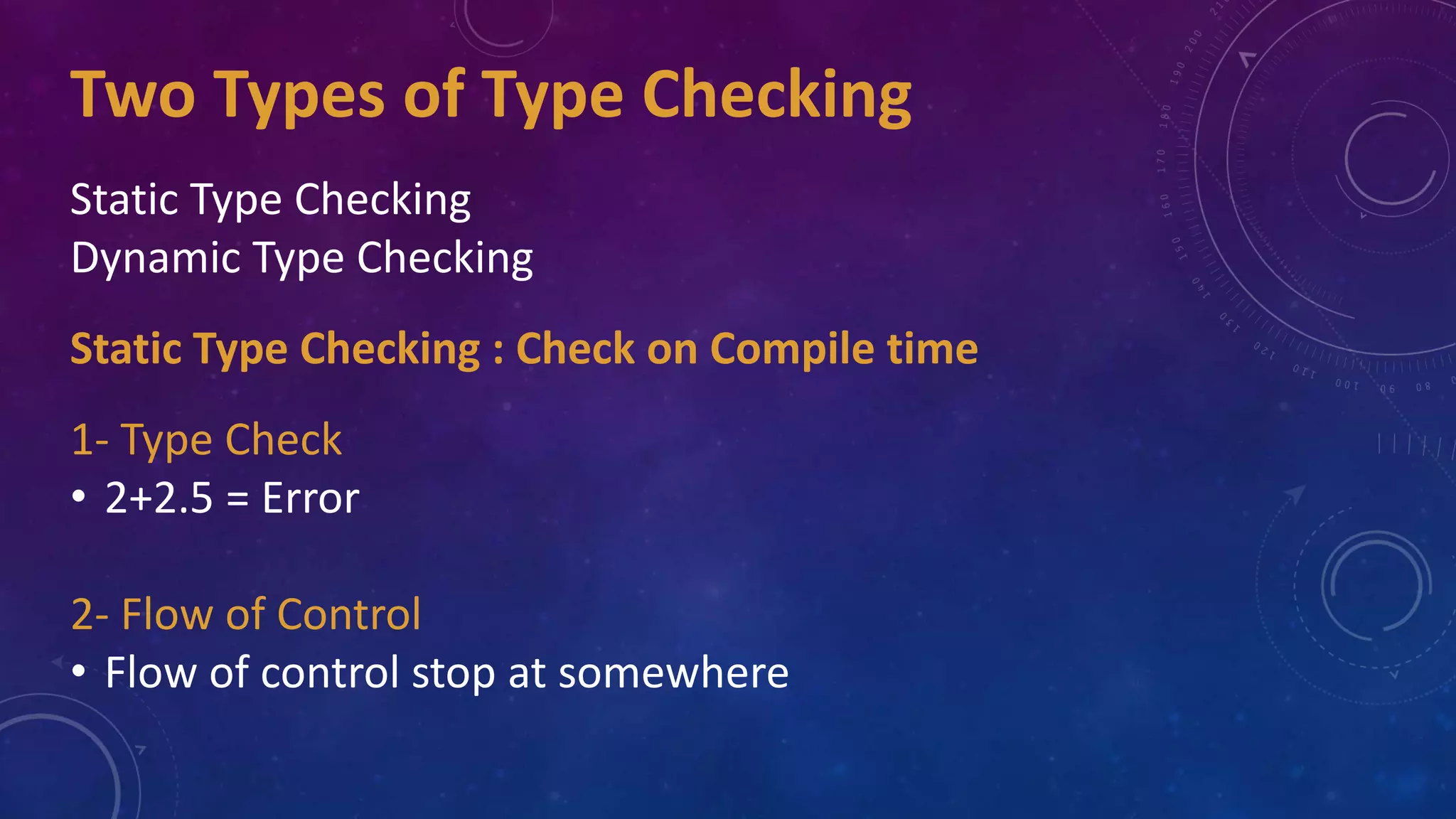 Two Types of Type Checking

Static Type Checking
Dynamic Type Checking

Static Type Checking : Check on Compile time

1- Type Check
• 2+2.5 = Error

2- Flow of Control
• Flow of control stop at somewhere